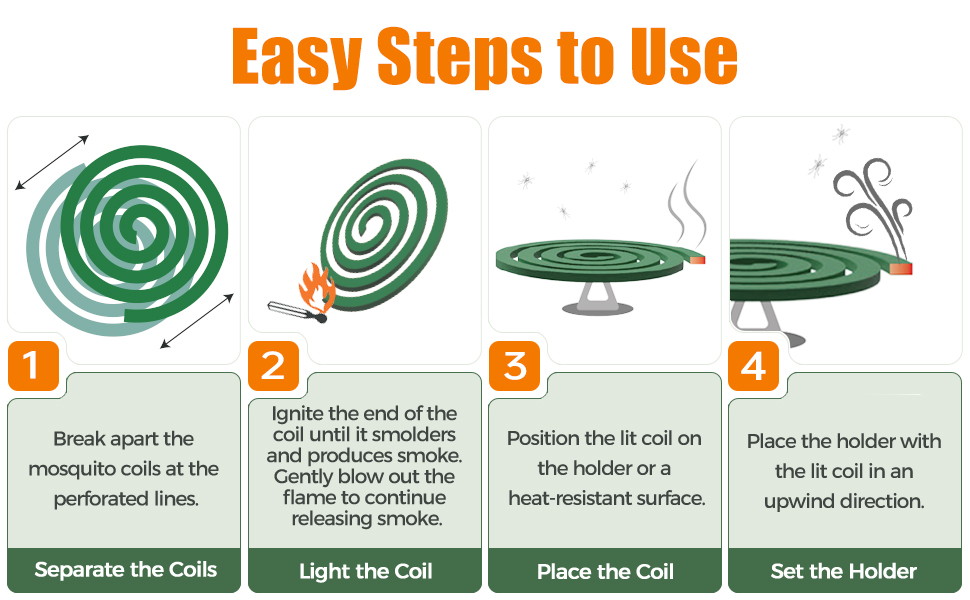 Easy Steps to Use

1

Break apart the mosquito coils at the perforated lines.

Separate the Coils

2

Ignite the end of the coil until it smolders and produces smoke. Gently blow out the flame to continue releasing smoke.

Light the Coil

3

Position the lit coil on the holder or a heat-resistant surface.

Place the Coil

4

Place the holder with the lit coil in an upwind direction.

Set the Holder